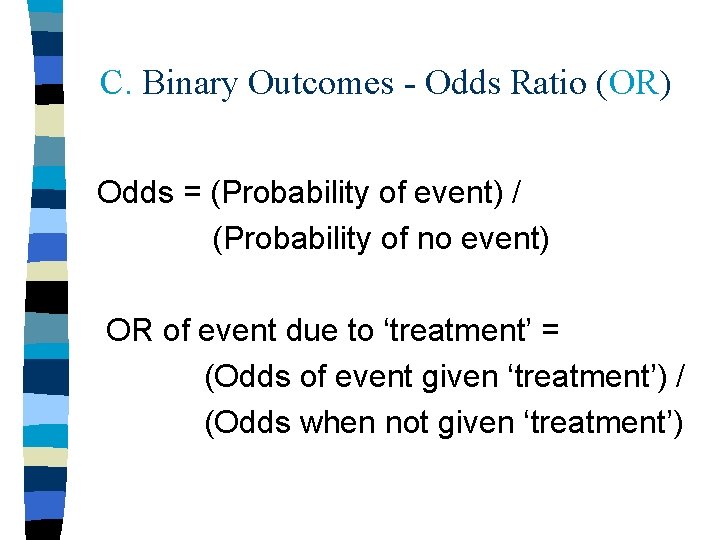 C. Binary Outcomes - Odds Ratio (OR)

Odds = (Probability of event) /
(Probability of no event)

OR of event due to ‘treatment’ =
(Odds of event given ‘treatment’) /
(Odds when not given ‘treatment’)